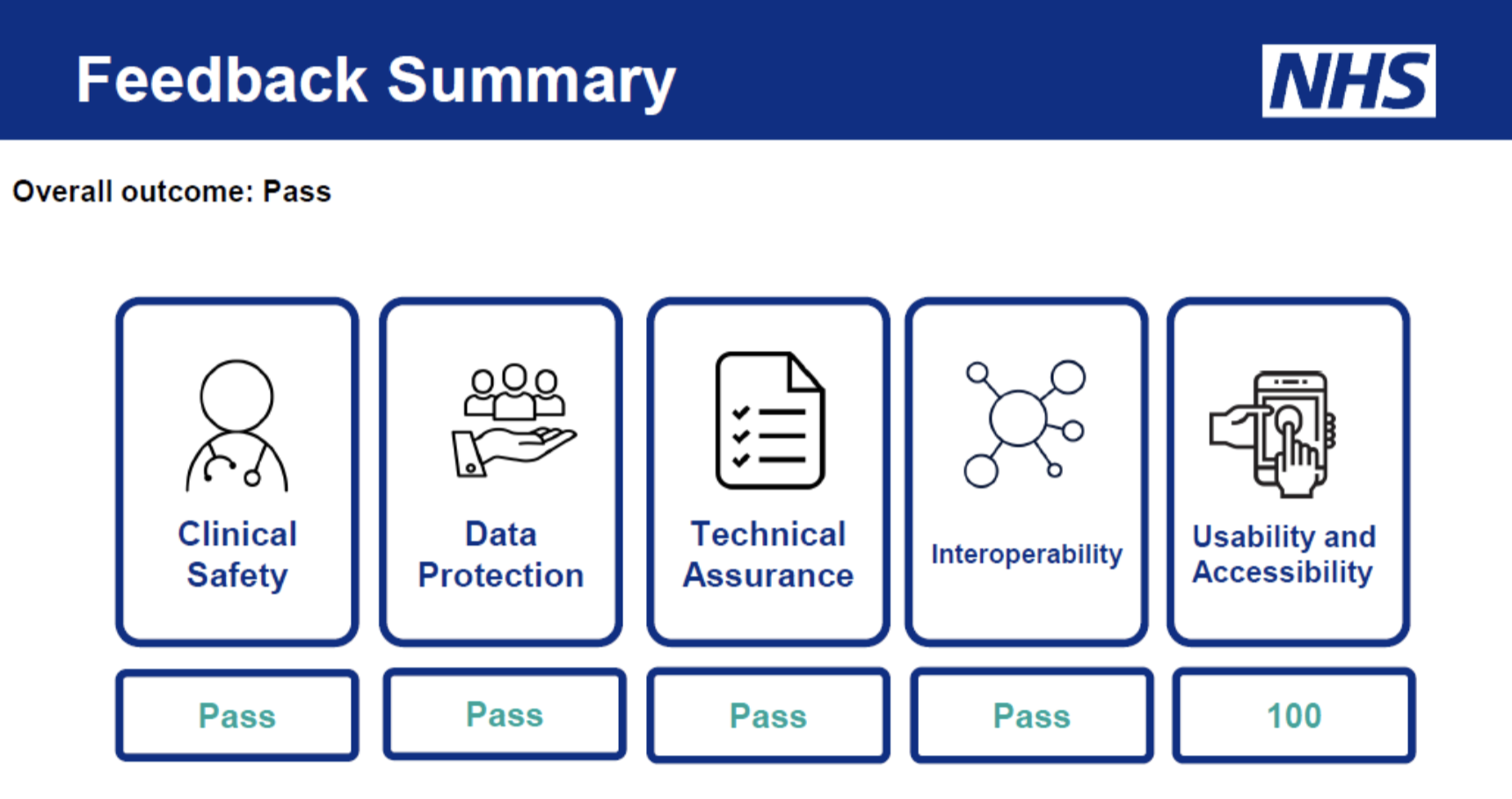 Feedback Summary

NHS

Overall outcome: Pass

Clinical Safety

Data Protection

Technical Assurance

Interoperability

Usability and Accessibility

Pass

Pass

Pass

Pass

100